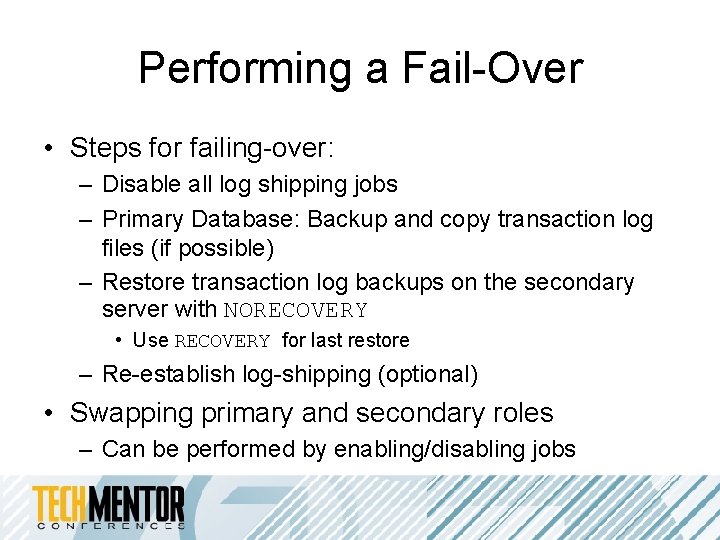 Performing a Fail-Over

• Steps for failing-over:
– Disable all log shipping jobs
– Primary Database: Backup and copy transaction log files (if possible)
– Restore transaction log backups on the secondary server with NORECOVERY
• Use RECOVERY for last restore
– Re-establish log-shipping (optional)

• Swapping primary and secondary roles
– Can be performed by enabling/disabling jobs

TECHMENTOR
CONFERENCES